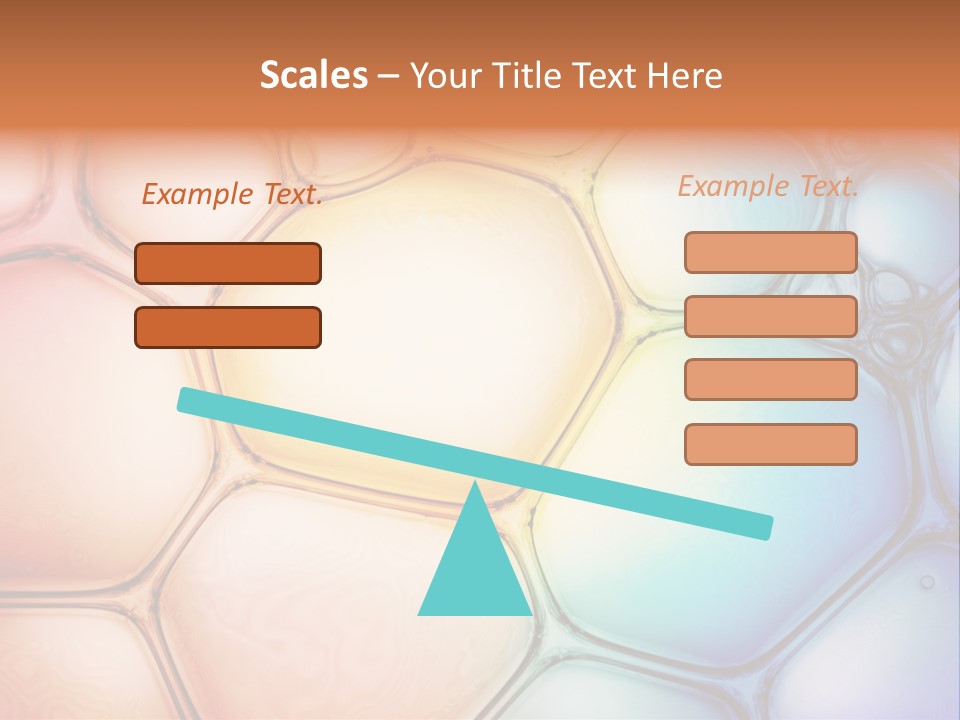 Scales – Your Title Text Here

Example Text.

Example Text.